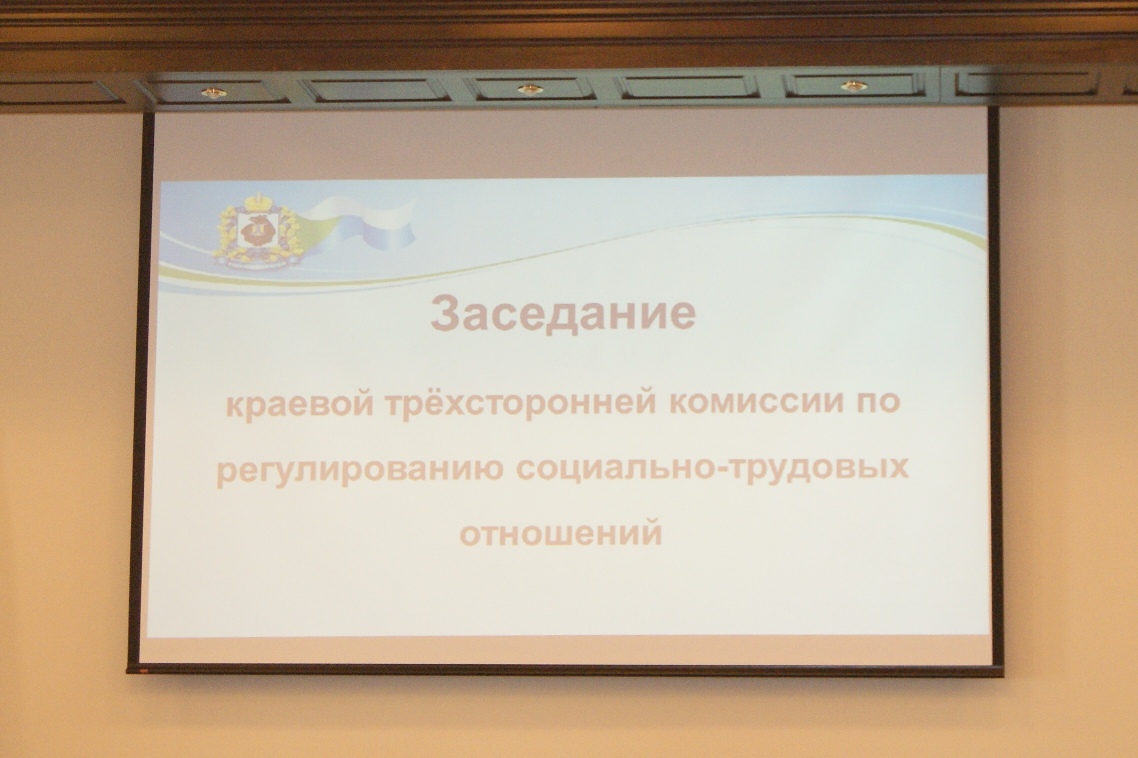 Заседание

краевой трёхсторонней комиссии по регулированию социально-трудовых отношений